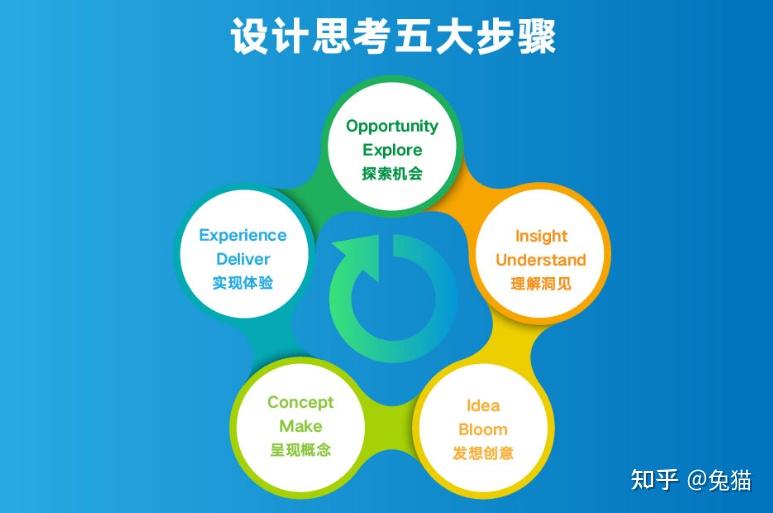 设计思考五大步骤

Opportunity
Explore
探索机会

Insight
Understand
理解洞见

Idea
Bloom
发想创意

Concept
Make
呈现概念

Experience
Deliver
实现体验

知乎 @兔猫